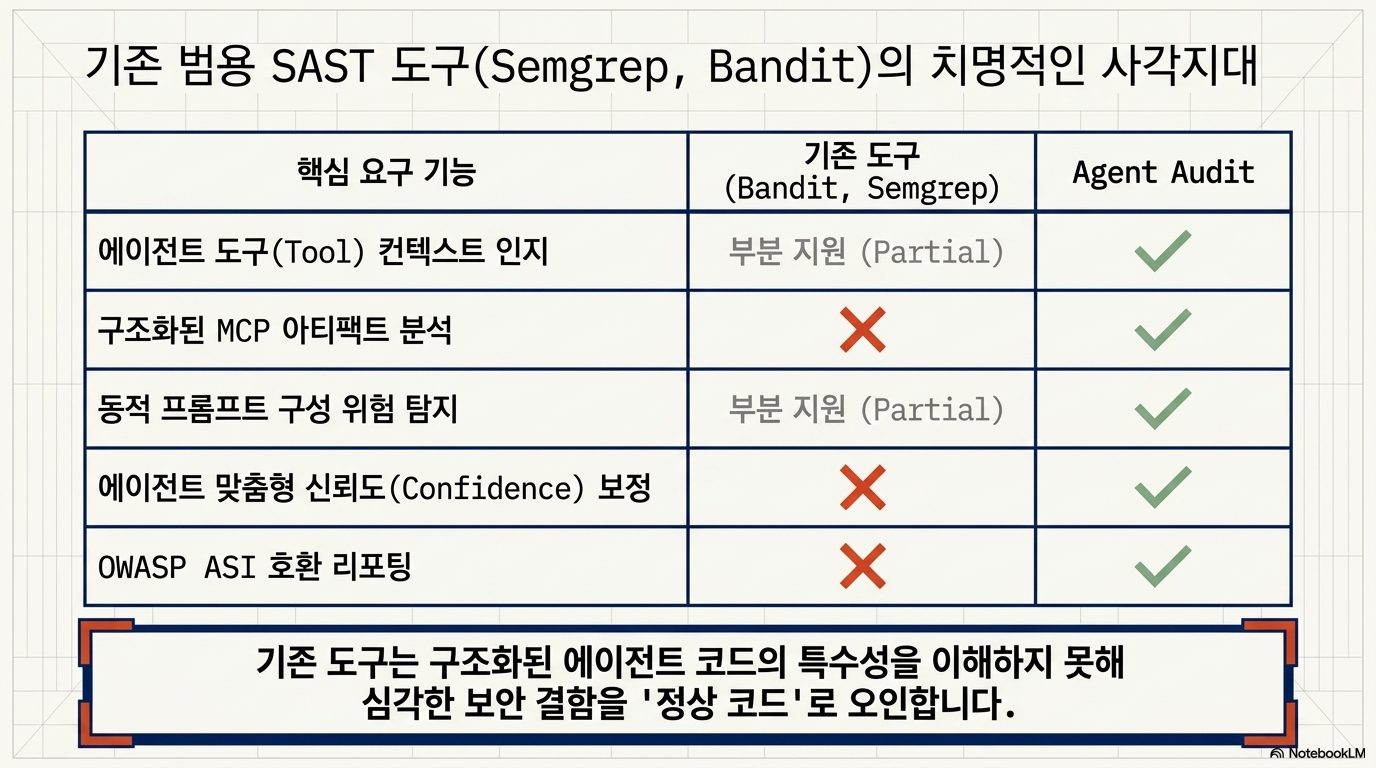 기존 범용 SAST 도구(Semgrep, Bandit)의 치명적인 사각지대

| 핵심 요구 기능 | 기존 도구 (Bandit, Semgrep) | Agent Audit |
|---|---|---|
| 에이전트 도구(Tool) 컨텍스트 인지 | 부분 지원 (Partial) | ✓ |
| 구조화된 MCP 아티팩트 분석 | ✗ | ✓ |
| 동적 프롬프트 구성 위험 탐지 | 부분 지원 (Partial) | ✓ |
| 에이전트 맞춤형 신뢰도(Confidence) 보정 | ✗ | ✓ |
| OWASP ASI 호환 리포팅 | ✗ | ✓ |

기존 도구는 구조화된 에이전트 코드의 특수성을 이해하지 못해 심각한 보안 결함을 '정상 코드'로 오인합니다.

NotebookLM